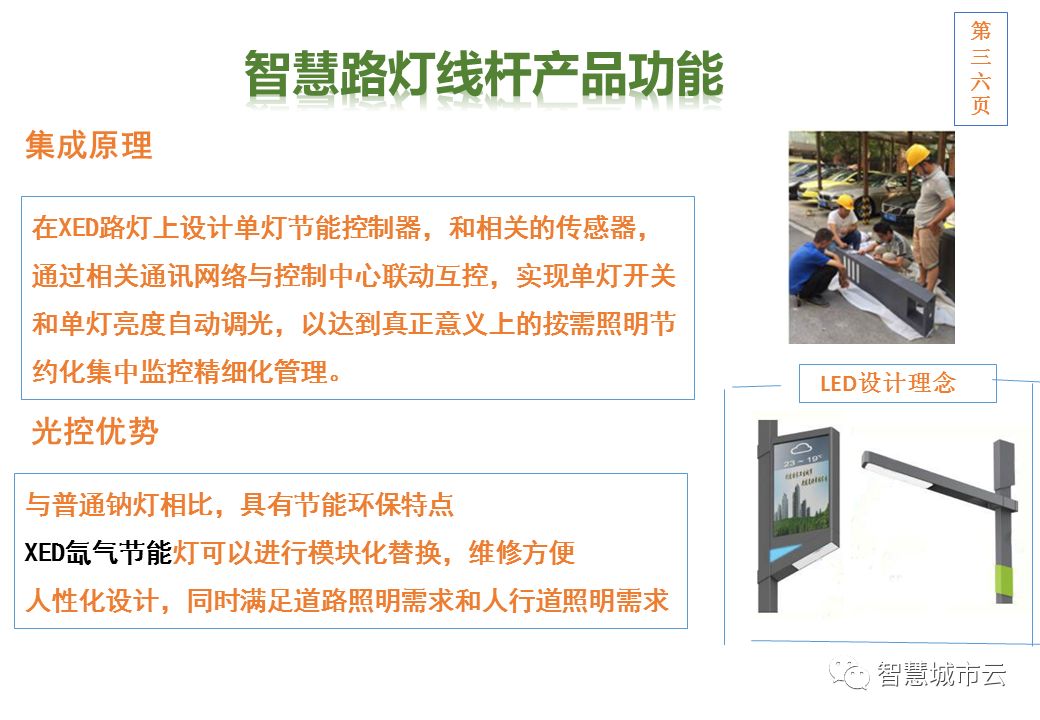 智慧路灯线杆产品功能

第三六页

集成原理

在XED路灯上设计单灯节能控制器，和相关的传感器，通过相关通讯网络与控制中心联动互控，实现单灯开关和单灯亮度自动调光，以达到真正意义上的按需照明节约化集中监控精细化管理。

光控优势

与普通钠灯相比，具有节能环保特点
XED氙气节能灯可以进行模块化替换，维修方便
人性化设计，同时满足道路照明需求和人行道照明需求

LED设计理念

23 ~ 19°

智慧城市云